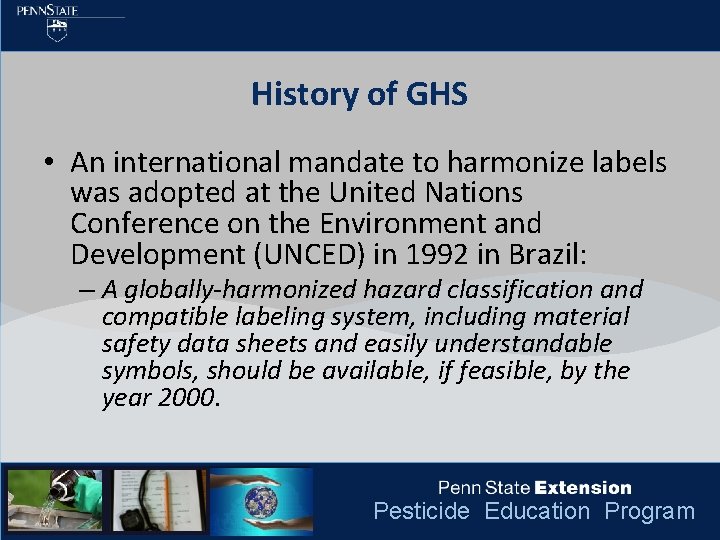 PENNSTATE

History of GHS

• An international mandate to harmonize labels was adopted at the United Nations Conference on the Environment and Development (UNCED) in 1992 in Brazil:

– A globally-harmonized hazard classification and compatible labeling system, including material safety data sheets and easily understandable symbols, should be available, if feasible, by the year 2000.

Penn State Extension
Pesticide Education Program